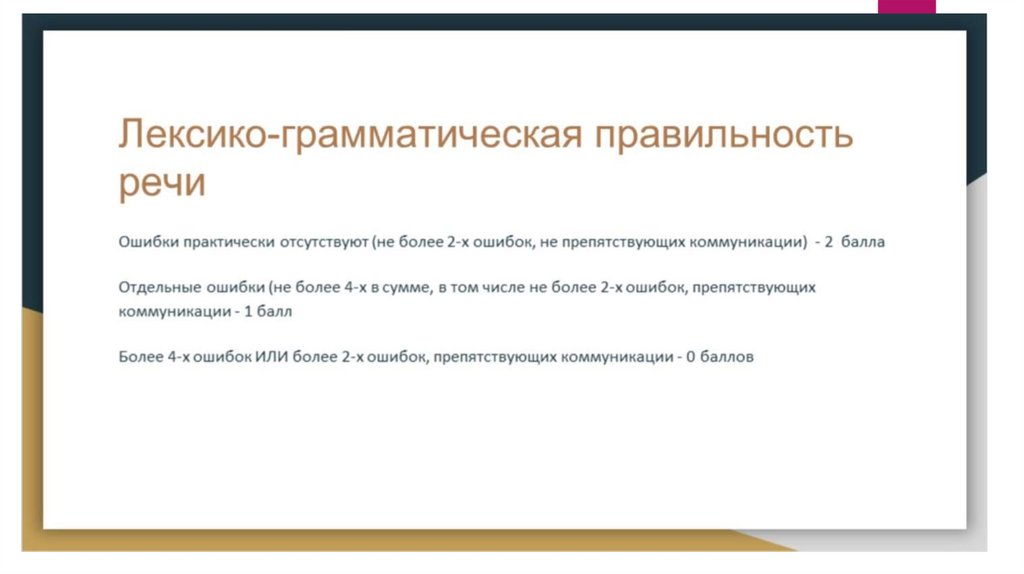 Лексико-грамматическая правильность речи

Ошибки практически отсутствуют (не более 2-х ошибок, не препятствующих коммуникации) - 2 балла

Отдельные ошибки (не более 4-х в сумме, в том числе не более 2-х ошибок, препятствующих коммуникации - 1 балл

Более 4-х ошибок ИЛИ более 2-х ошибок, препятствующих коммуникации - 0 баллов